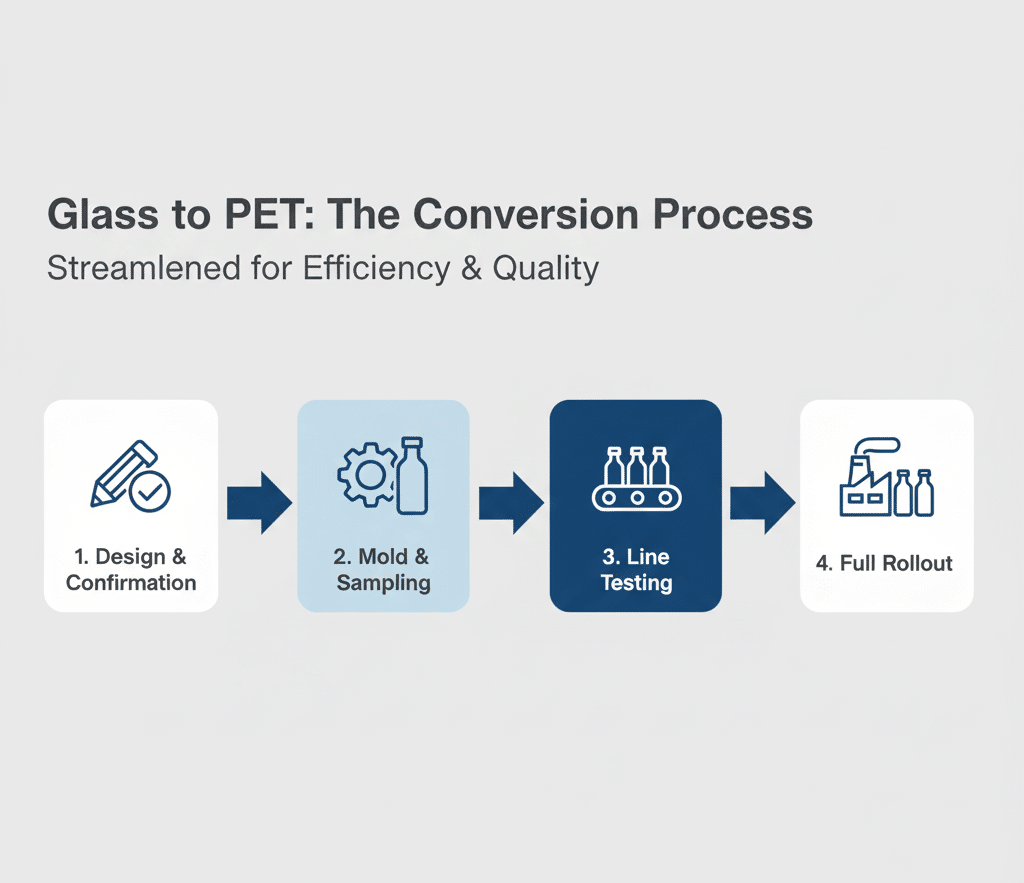 Glass to PET: The Conversion Process

Streamlened for Efficiency & Quality

1. Design & Confirmation

2. Mold & Sampling

3. Line Testing

4. Full Rollout